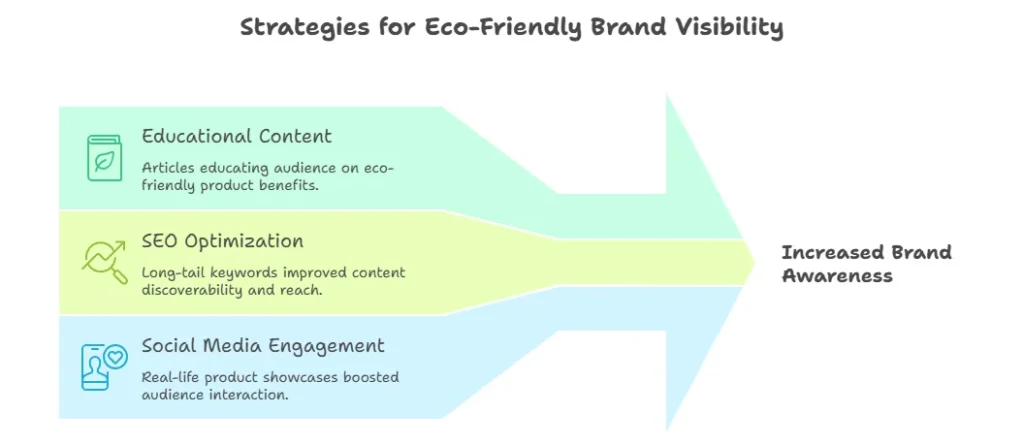 Strategies for Eco-Friendly Brand Visibility

Educational Content

Articles educating audience on eco-friendly product benefits.

SEO Optimization

Long-tail keywords improved content discoverability and reach.

Social Media Engagement

Real-life product showcases boosted audience interaction.

Increased Brand Awareness